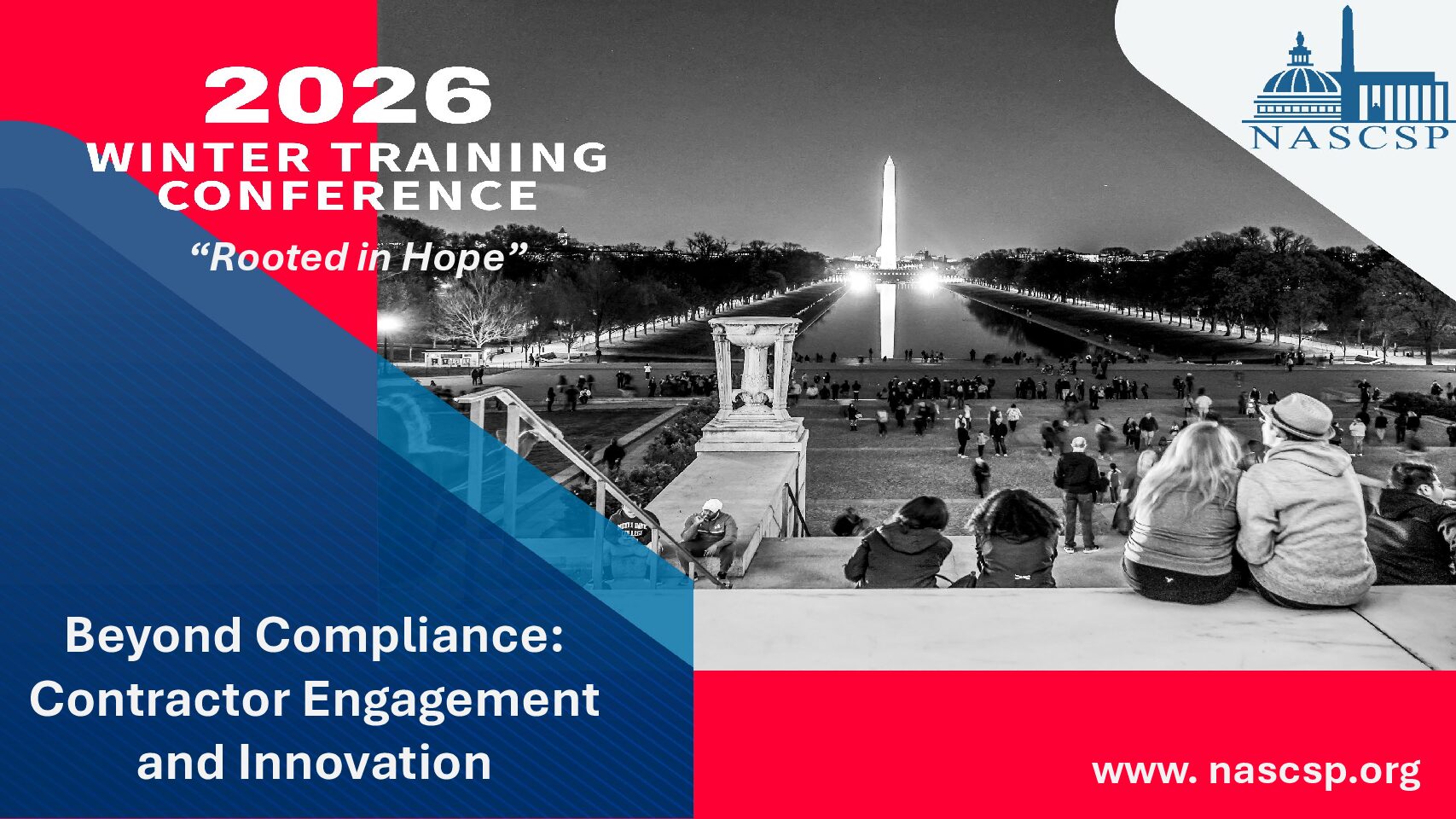 2026
WINTER TRAINING CONFERENCE
"Rooted in Hope"

NASCSP

Beyond Compliance: Contractor Engagement and Innovation

www. nascsp.org